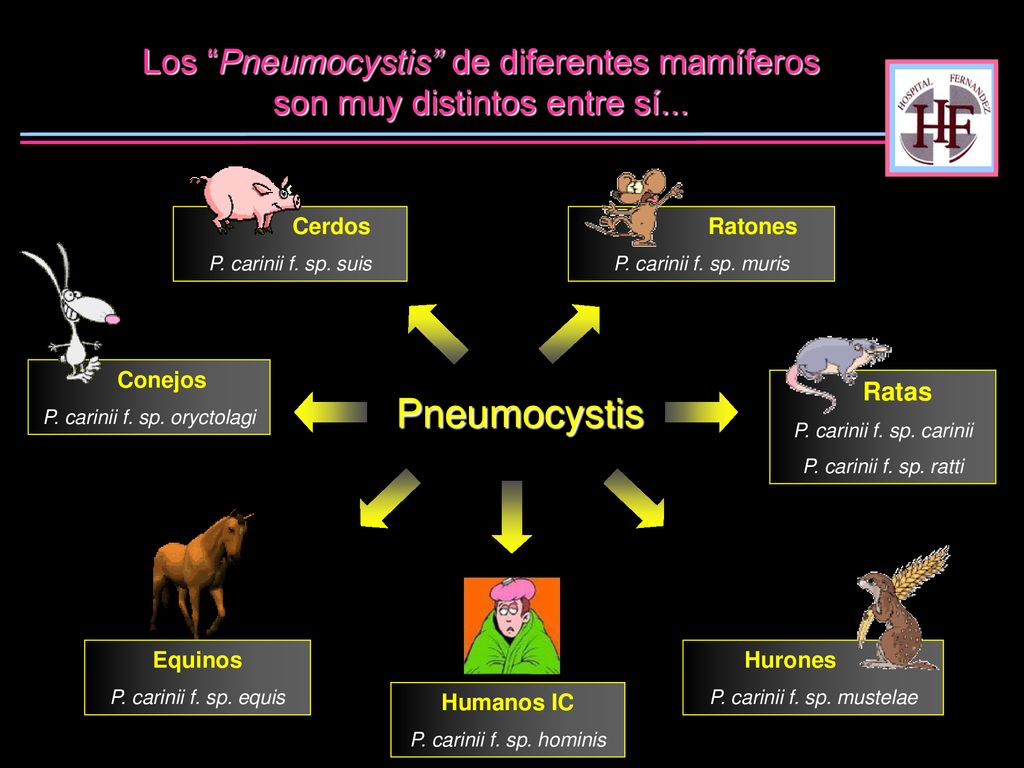 Los “Pneumocystis” de diferentes mamíferos son muy distintos entre sí...

HOSPITAL FERNANDEZ
HF

Cerdos
P. carinii f. sp. suis

Ratones
P. carinii f. sp. muris

Conejos
P. carinii f. sp. oryctolagi

Pneumocystis

Ratas
P. carinii f. sp. carinii
P. carinii f. sp. ratti

Equinos
P. carinii f. sp. equis

Humanos IC
P. carinii f. sp. hominis

Hurones
P. carinii f. sp. mustelae